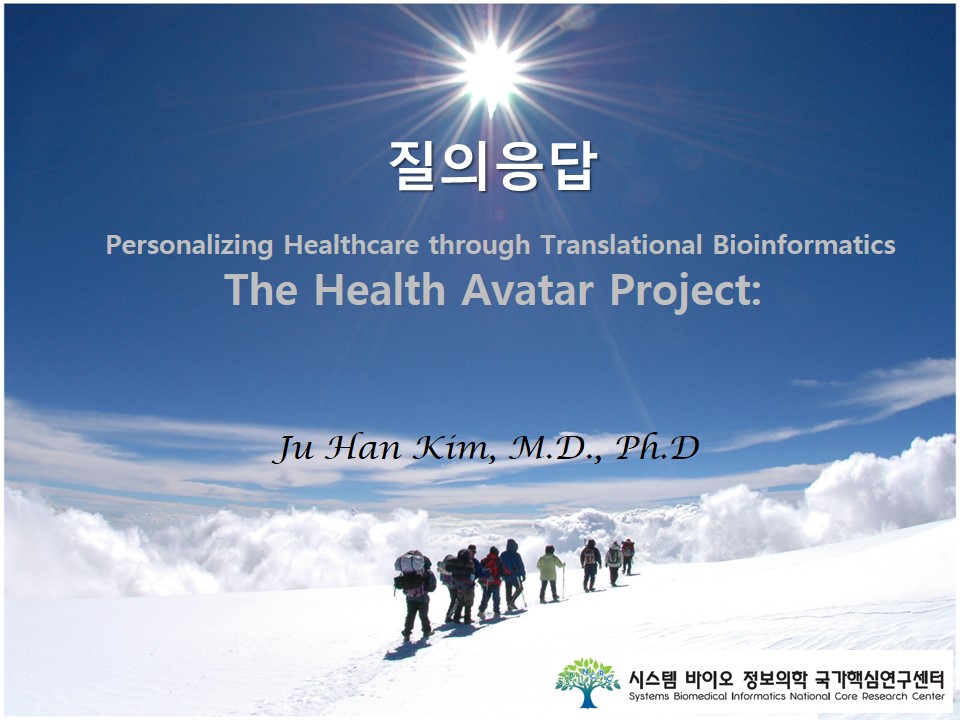 질의응답

Personalizing Healthcare through Translational Bioinformatics

The Health Avatar Project:

Ju Han Kim, M.D., Ph.D

시스템 바이오 정보의학 국가핵심연구센터
Systems Biomedical Informatics National Core Research Center